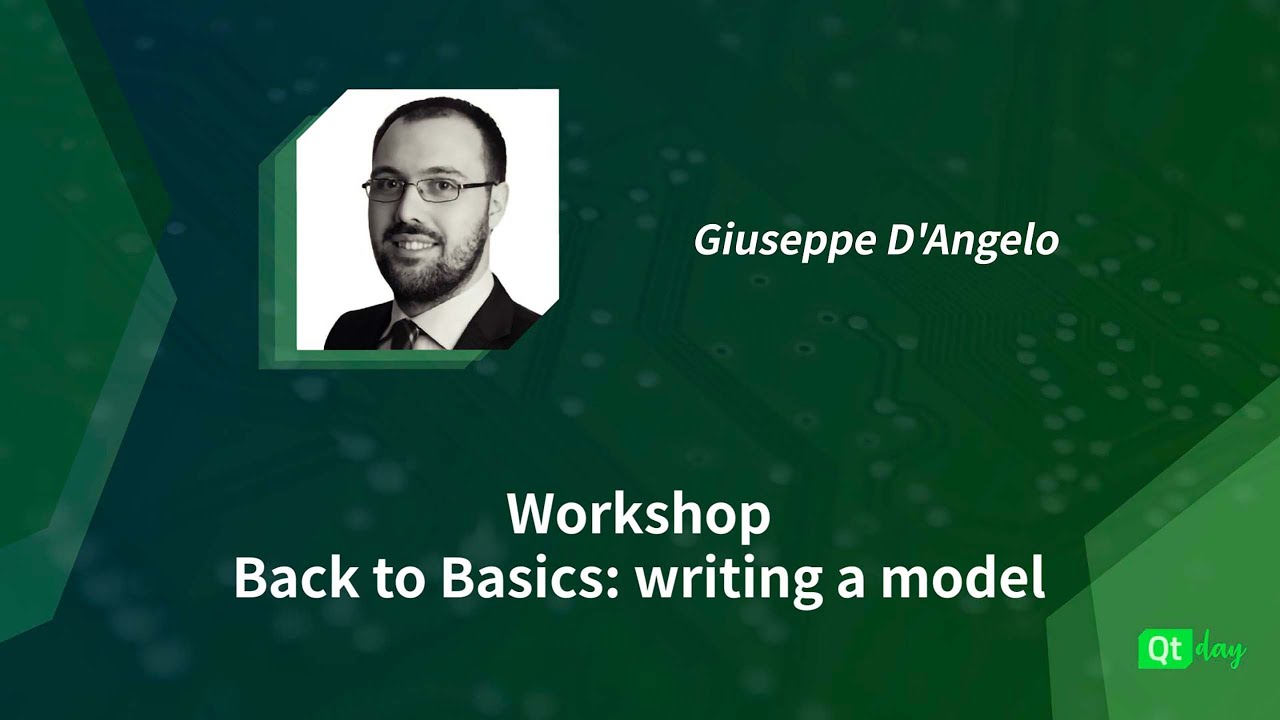 Giuseppe D'Angelo

Workshop
Back to Basics: writing a model

Qt day